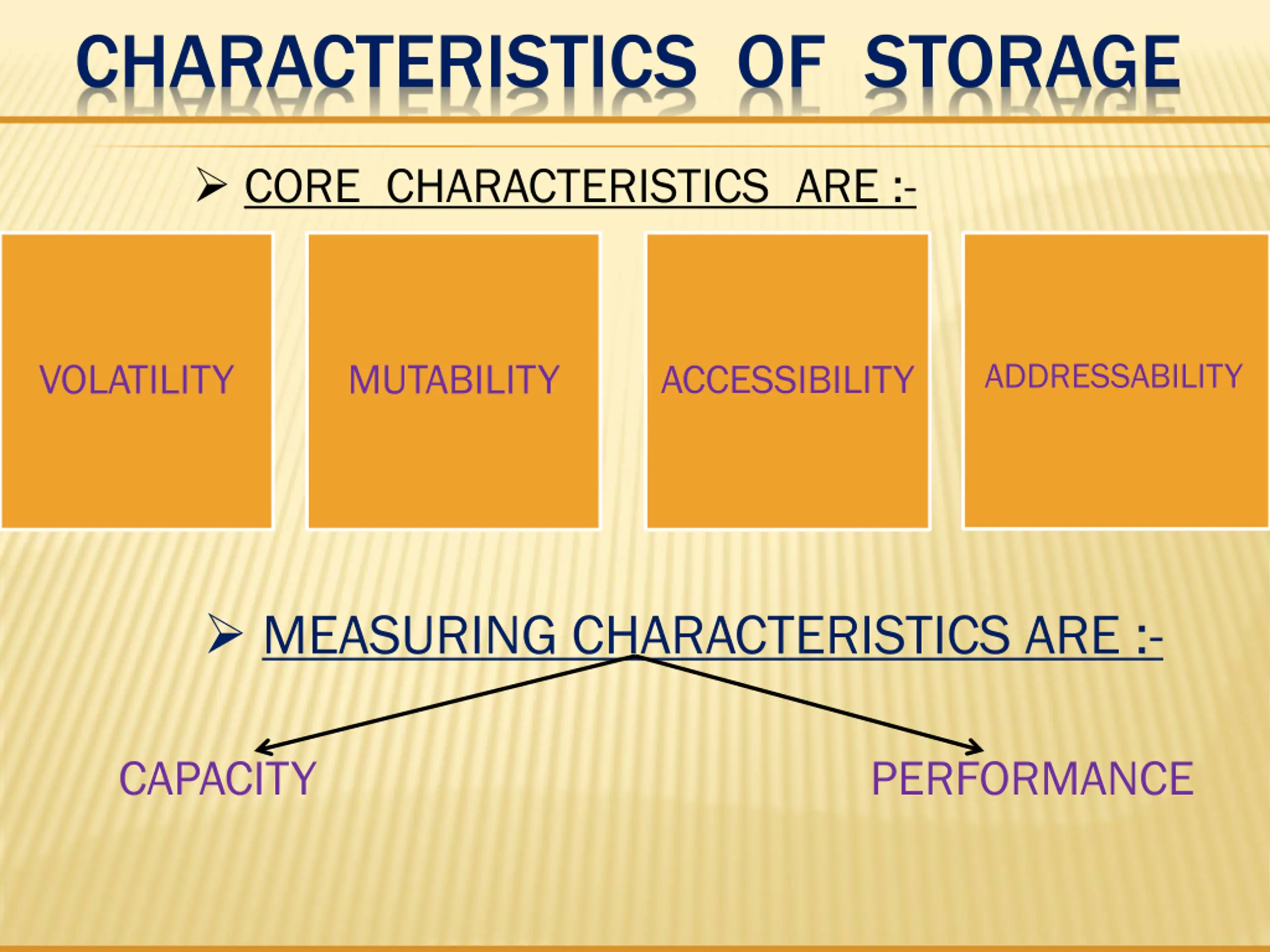 CHARACTERISTICS OF STORAGE

➢ CORE CHARACTERISTICS ARE :-

VOLATILITY

MUTABILITY

ACCESSIBILITY

ADDRESSABILITY

➢ MEASURING CHARACTERISTICS ARE :-

CAPACITY

PERFORMANCE